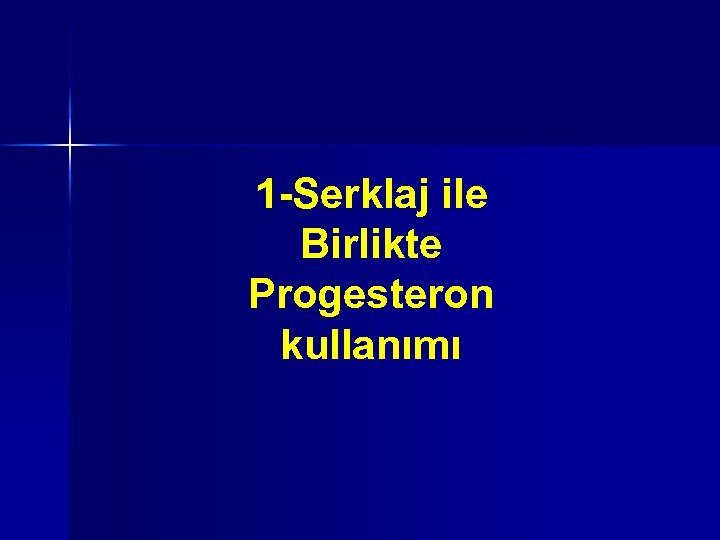 1-Serklaj ile Birlikte Progesteron kullanımı